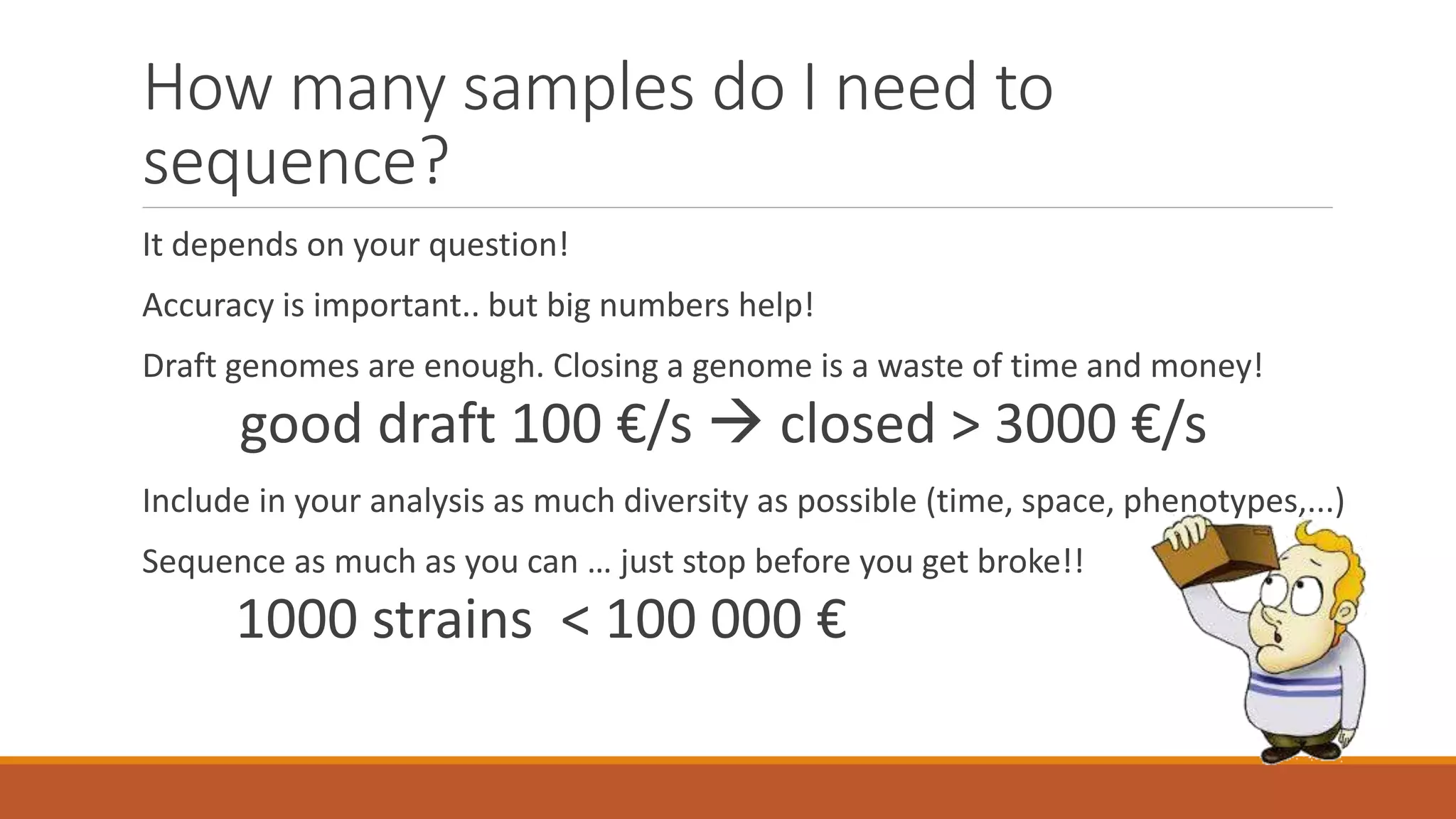 How many samples do I need to sequence?

It depends on your question!

Accuracy is important.. but big numbers help!

Draft genomes are enough. Closing a genome is a waste of time and money!

good draft 100 €/s → closed > 3000 €/s

Include in your analysis as much diversity as possible (time, space, phenotypes,...)

Sequence as much as you can … just stop before you get broke!!

1000 strains < 100 000 €